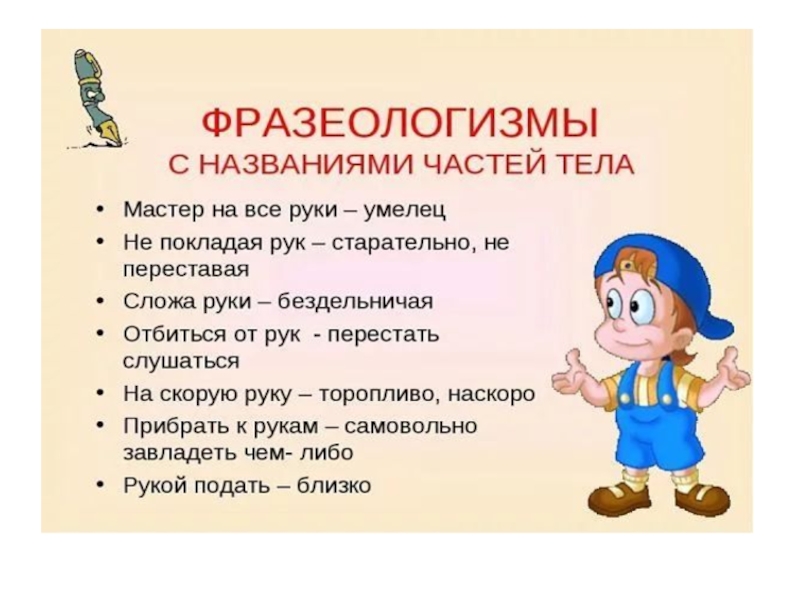 ФРАЗЕОЛОГИЗМЫ
С НАЗВАНИЯМИ ЧАСТЕЙ ТЕЛА

• Мастер на все руки – умелец
• Не покладая рук – старательно, не переставая
• Сложа руки – бездельничая
• Отбиться от рук - перестать слушаться
• На скорую руку – торопливо, наскоро
• Прибрать к рукам – самовольно завладеть чем- либо
• Рукой подать – близко